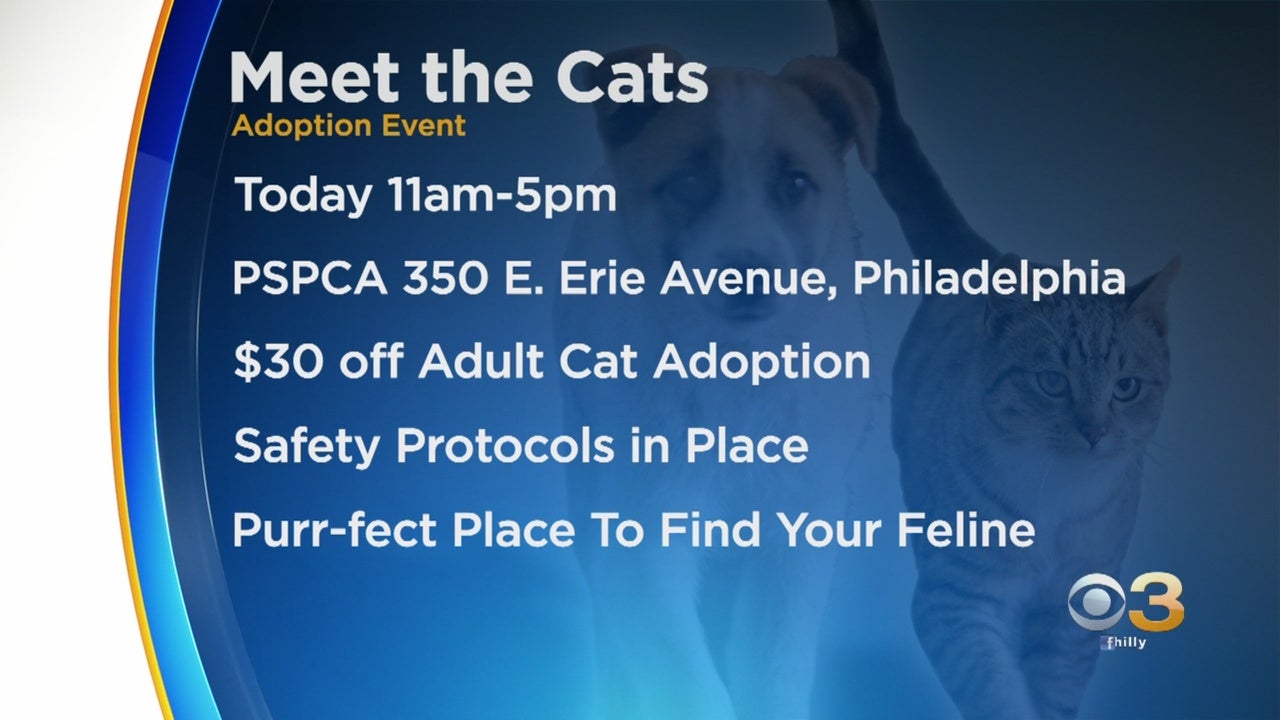 Meet the Cats
Adoption Event

Today 11am-5pm

PSPCA 350 E. Erie Avenue, Philadelphia

$30 off Adult Cat Adoption

Safety Protocols in Place

Purr-fect Place To Find Your Feline

3
philly